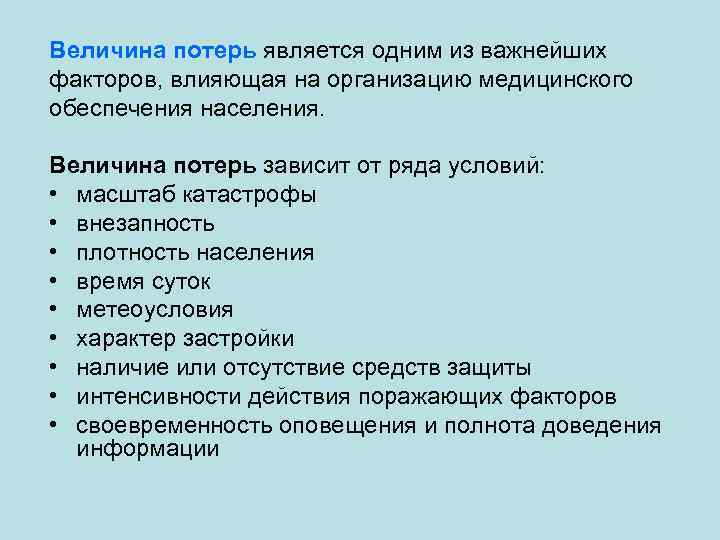 Величина потерь является одним из важнейших факторов, влияющая на организацию медицинского обеспечения населения.

Величина потерь зависит от ряда условий:
• масштаб катастрофы
• внезапность
• плотность населения
• время суток
• метеоусловия
• характер застройки
• наличие или отсутствие средств защиты
• интенсивности действия поражающих факторов
• своевременность оповещения и полнота доведения информации